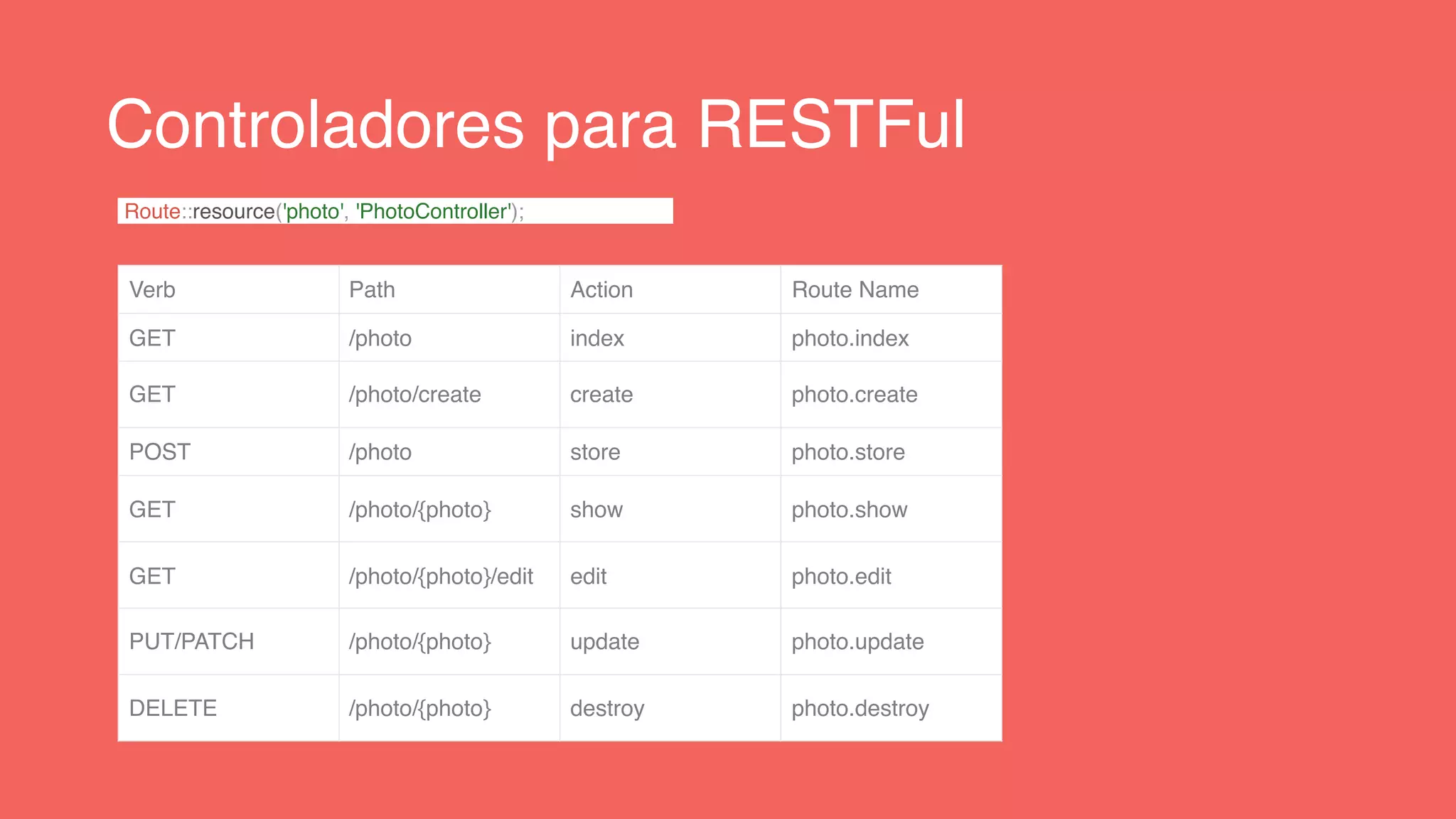 Controladores para RESTFul

Route::resource('photo', 'PhotoController');

| Verb | Path | Action | Route Name |
|---|---|---|---|
| GET | /photo | index | photo.index |
| GET | /photo/create | create | photo.create |
| POST | /photo | store | photo.store |
| GET | /photo/{photo} | show | photo.show |
| GET | /photo/{photo}/edit | edit | photo.edit |
| PUT/PATCH | /photo/{photo} | update | photo.update |
| DELETE | /photo/{photo} | destroy | photo.destroy |